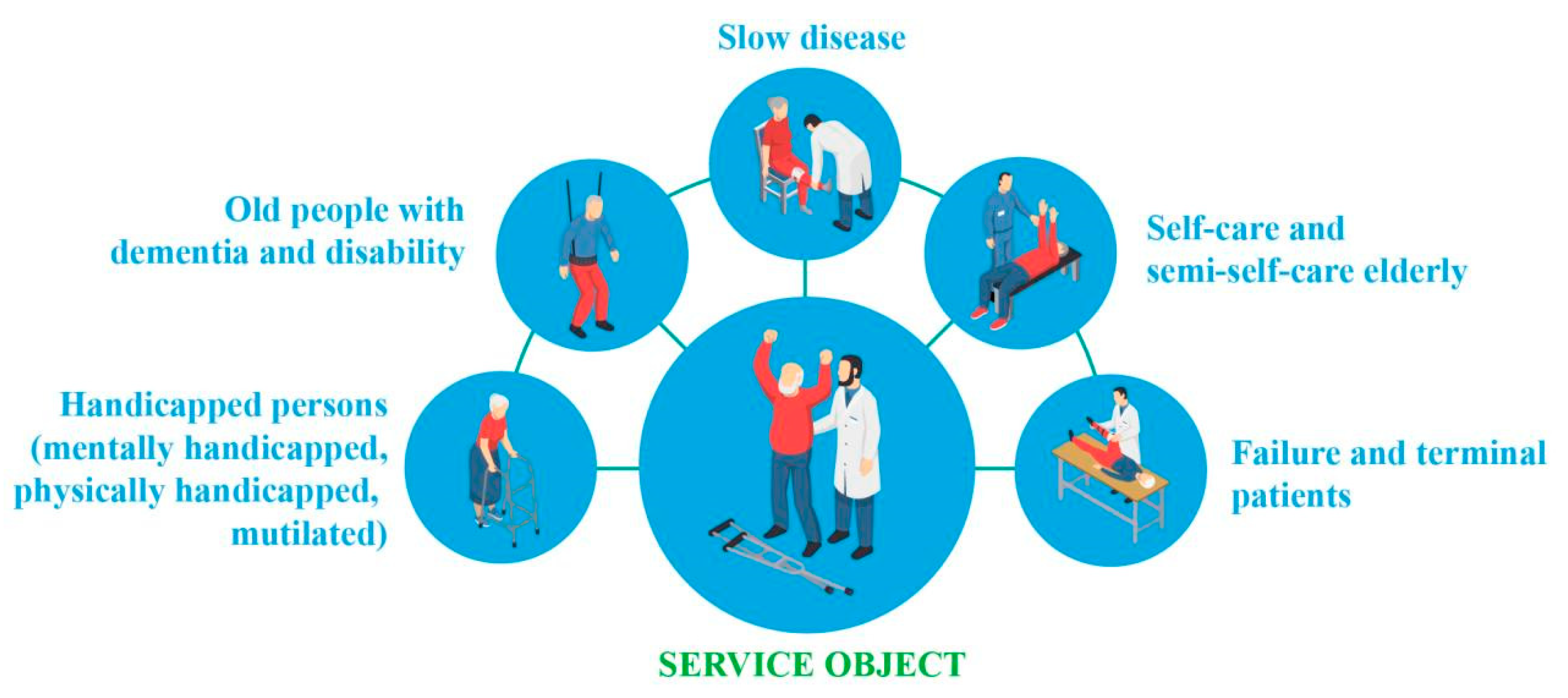 Slow disease

Old people with dementia and disability

Self-care and semi-self-care elderly

Handicapped persons (mentally handicapped, physically handicapped, mutilated)

Failure and terminal patients

SERVICE OBJECT